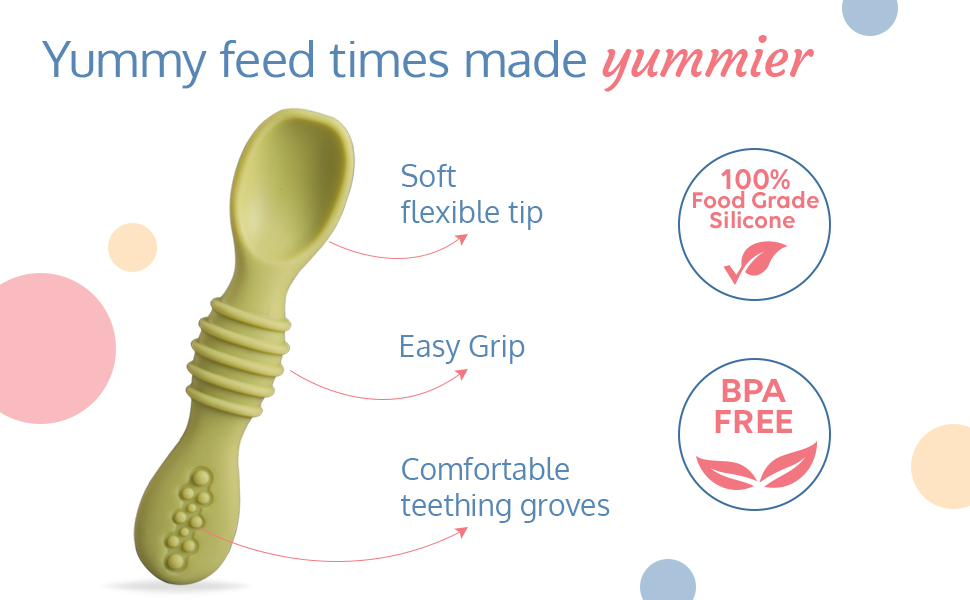 Yummy feed times made yummier

Soft flexible tip

Easy Grip

Comfortable teething groves

100% Food Grade Silicone

BPA FREE